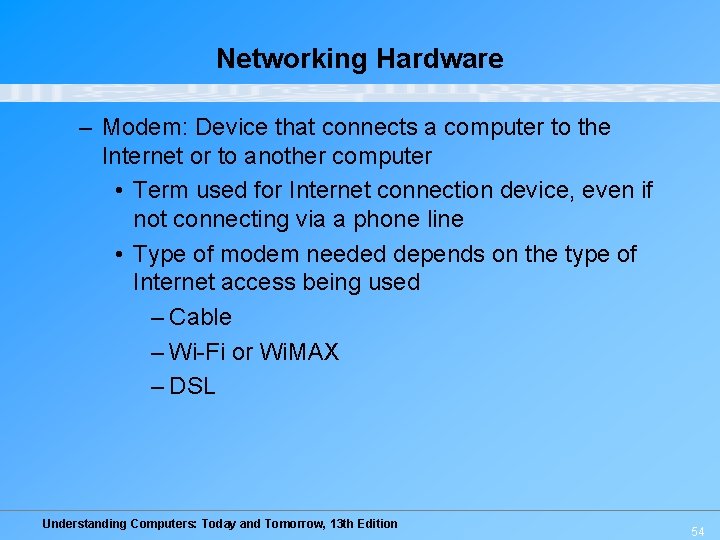 Networking Hardware

– Modem: Device that connects a computer to the Internet or to another computer

• Term used for Internet connection device, even if not connecting via a phone line

• Type of modem needed depends on the type of Internet access being used

– Cable

– Wi-Fi or WiMAX

– DSL

Understanding Computers: Today and Tomorrow, 13th Edition

54